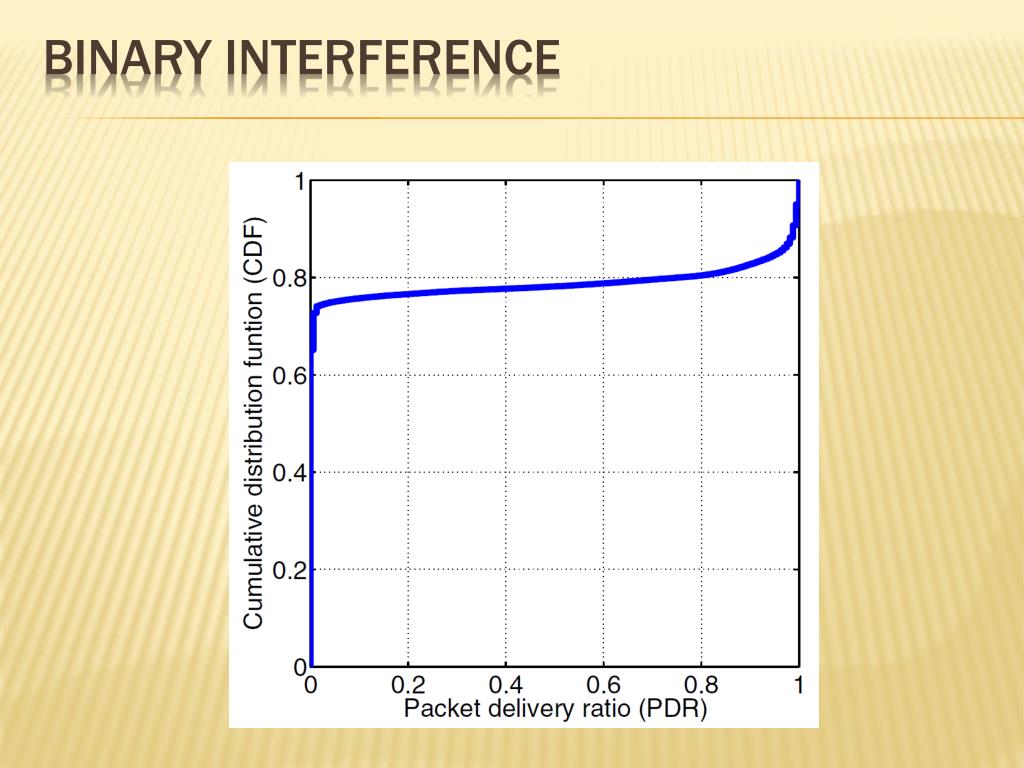 BINARY INTERFERENCE

Cumulative distribution funtion (CDF)

1
0.8
0.6
0.4
0.2
0

0
0.2
0.4
0.6
0.8
1

Packet delivery ratio (PDR)